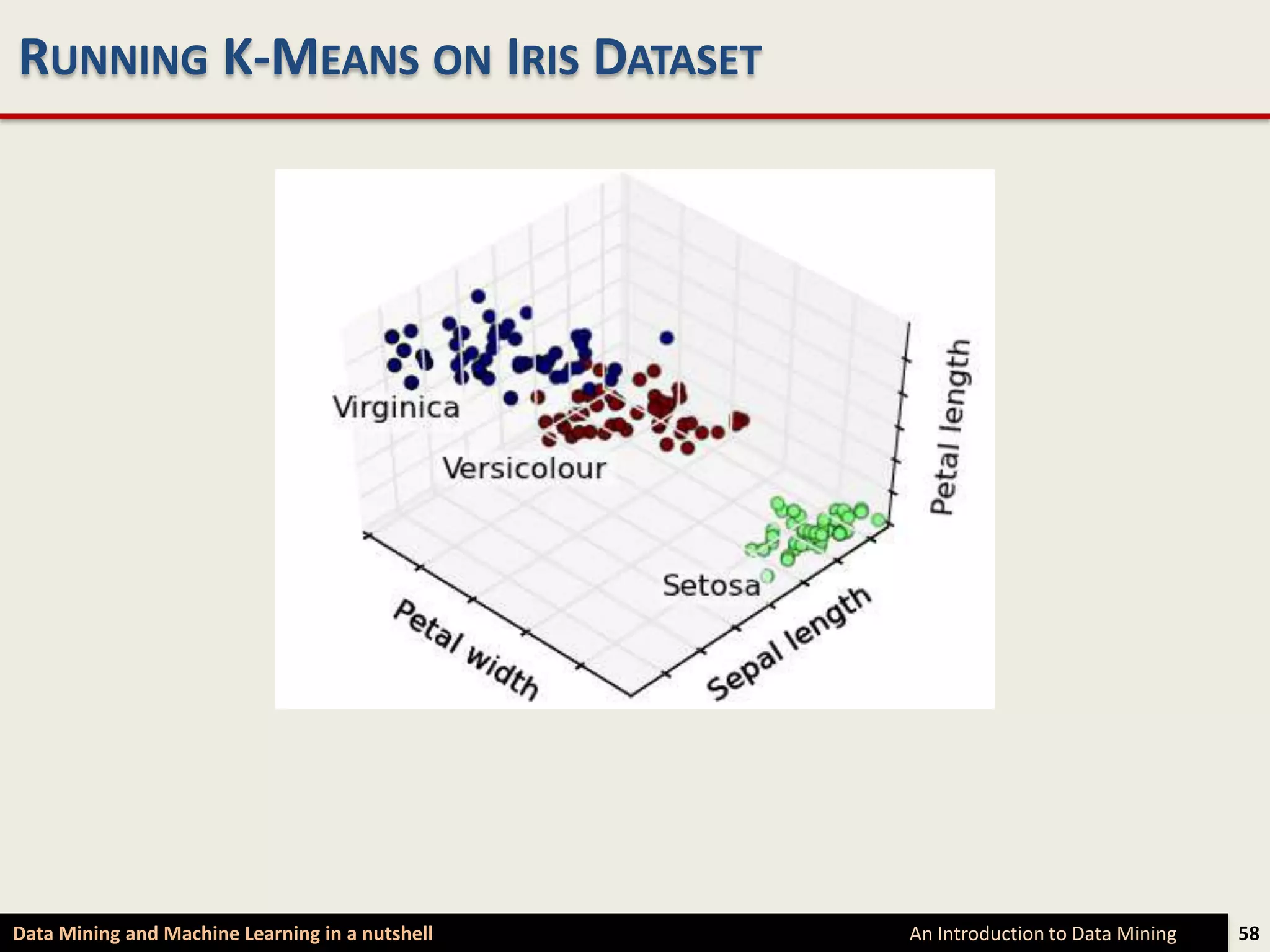 RUNNING K-MEANS ON IRIS DATASET

Virginica
Versicolour
Setosa
Petal width
Sepal length
Petal length

Data Mining and Machine Learning in a nutshell
An Introduction to Data Mining
58